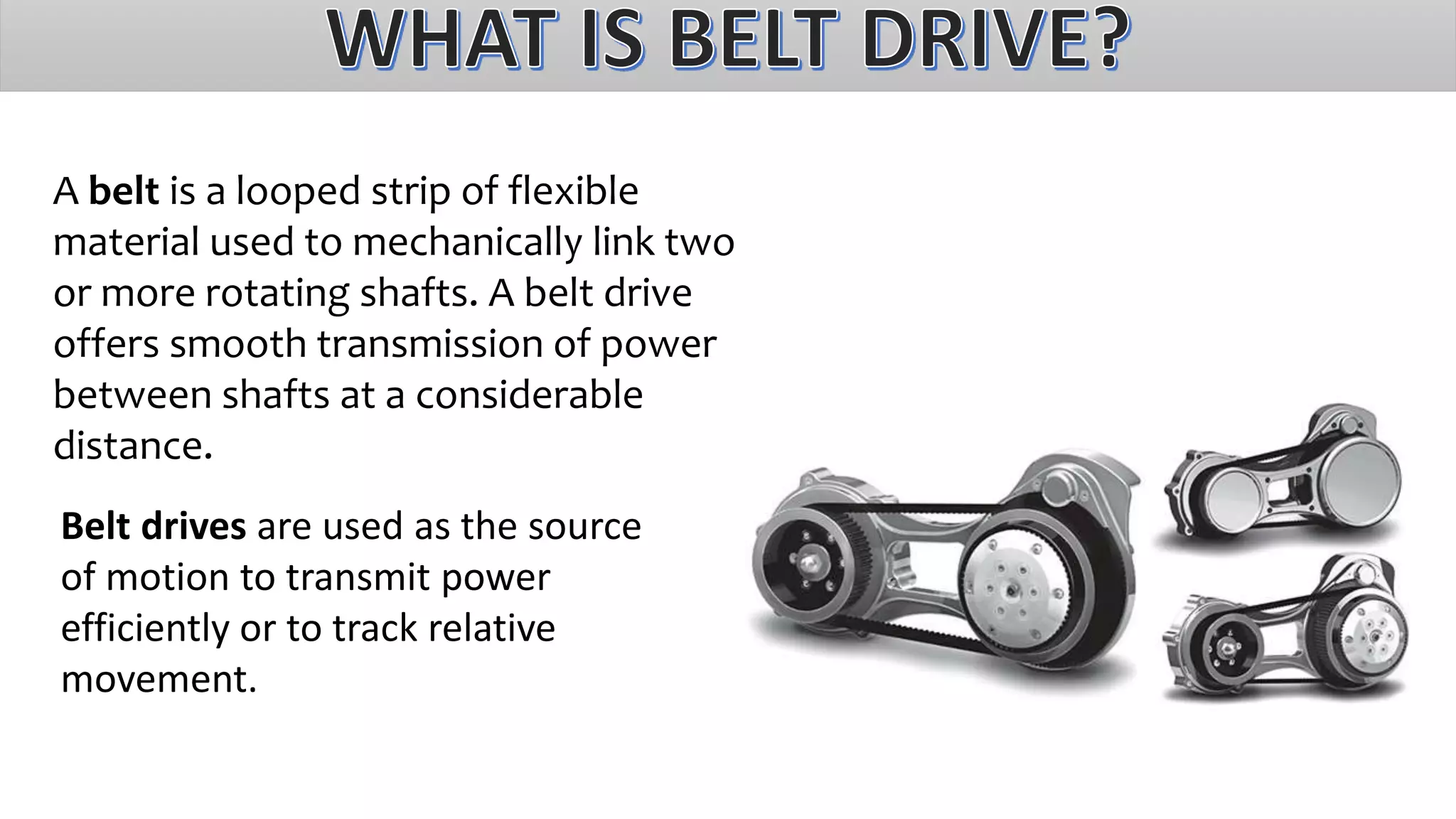 WHAT IS BELT DRIVE?

A belt is a looped strip of flexible material used to mechanically link two or more rotating shafts. A belt drive offers smooth transmission of power between shafts at a considerable distance.

Belt drives are used as the source of motion to transmit power efficiently or to track relative movement.